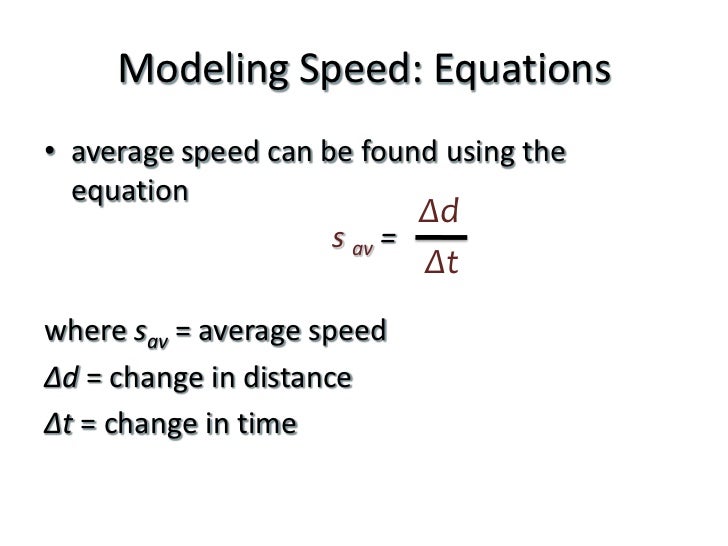 Modeling Speed: Equations

• average speed can be found using the equation

$s_{av} = \frac{\Delta d}{\Delta t}$

where $s_{av}$ = average speed

$\Delta d$ = change in distance

$\Delta t$ = change in time